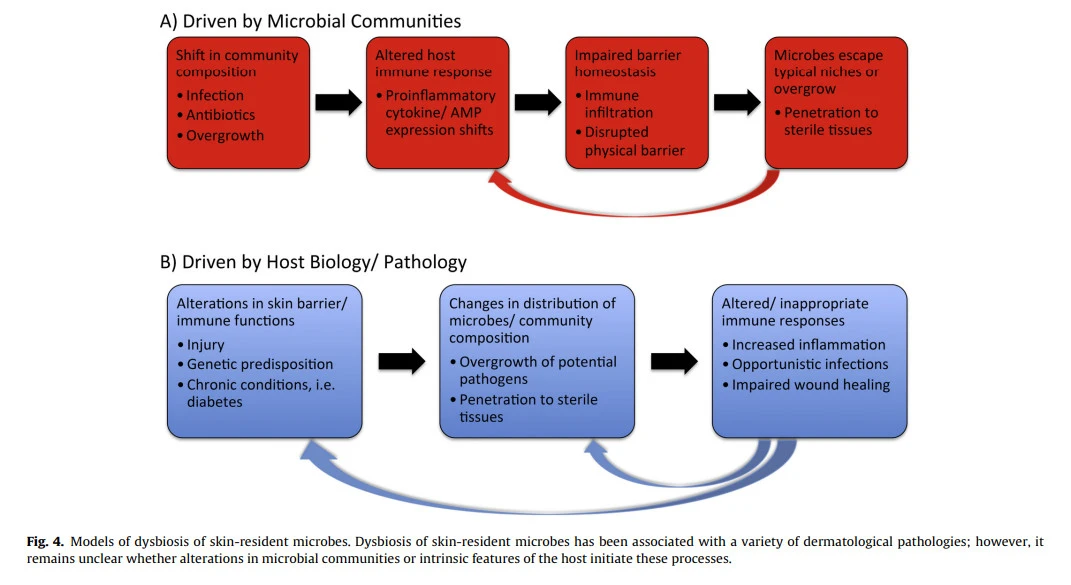 A) Driven by Microbial Communities

Shift in community composition
• Infection
• Antibiotics
• Overgrowth

Altered host immune response
• Proinflammatory cytokine/ AMP expression shifts

Impaired barrier homeostasis
• Immune infiltration
• Disrupted physical barrier

Microbes escape typical niches or overgrow
• Penetration to sterile tissues

B) Driven by Host Biology/ Pathology

Alterations in skin barrier/ immune functions
• Injury
• Genetic predisposition
• Chronic conditions, i.e. diabetes

Changes in distribution of microbes/ community composition
• Overgrowth of potential pathogens
• Penetration to sterile tissues

Altered/ inappropriate immune responses
• Increased inflammation
• Opportunistic infections
• Impaired wound healing

**Fig. 4.** Models of dysbiosis of skin-resident microbes. Dysbiosis of skin-resident microbes has been associated with a variety of dermatological pathologies; however, it remains unclear whether alterations in microbial communities or intrinsic features of the host initiate these processes.